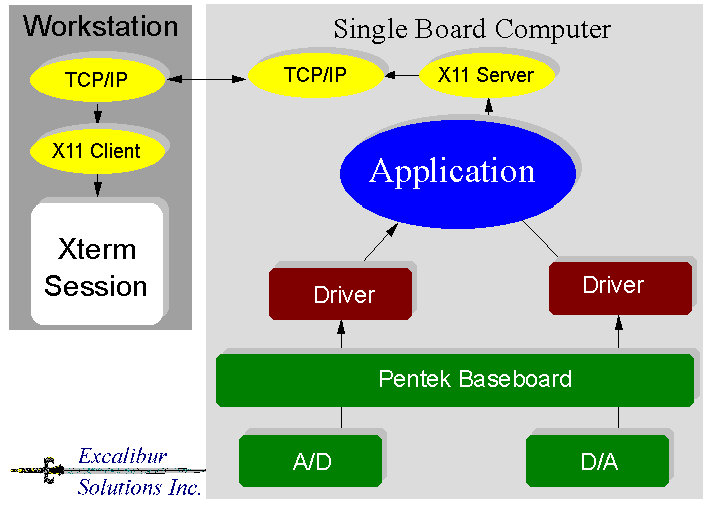 Workstation

TCP/IP

X11 Client

Xterm Session

Single Board Computer

TCP/IP

X11 Server

Application

Driver

Driver

Pentek Baseboard

A/D

D/A

Excalibur Solutions Inc.